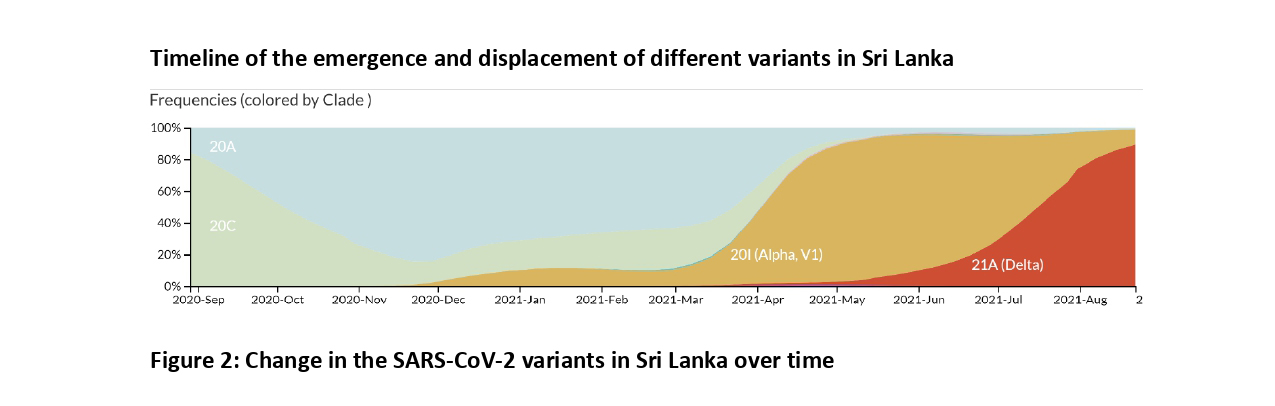 Timeline of the emergence and displacement of different variants in Sri Lanka

Frequencies (colored by Clade )

100%
80%
60%
40%
20%
0%

20A
20C
20I (Alpha, V1)
21A (Delta)

2020-Sep 2020-Oct 2020-Nov 2020-Dec 2021-Jan 2021-Feb 2021-Mar 2021-Apr 2021-May 2021-Jun 2021-Jul 2021-Aug 2

Figure 2: Change in the SARS-CoV-2 variants in Sri Lanka over time